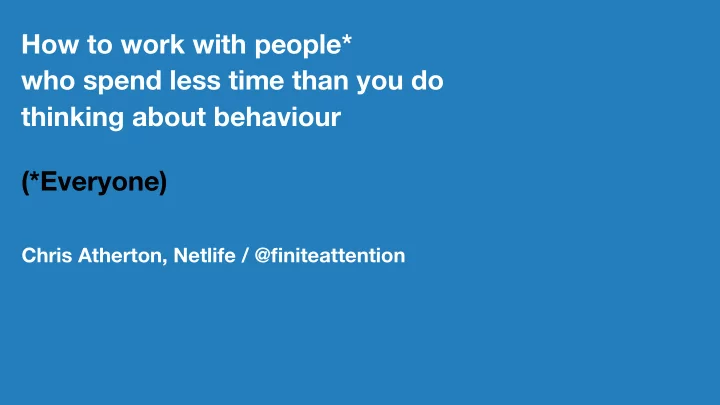 How to work with people*
who spend less time than you do
thinking about behaviour

(*Everyone)

Chris Atherton, Netlife / @finiteattention